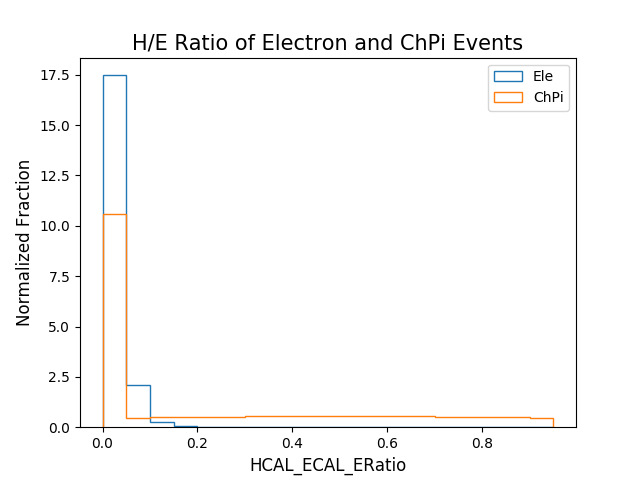 H/E Ratio of Electron and ChPi Events

Ele
ChPi

Normalized Fraction

17.5
15.0
12.5
10.0
7.5
5.0
2.5
0.0

0.0
0.2
0.4
0.6
0.8

HCAL_ECAL_ERatio